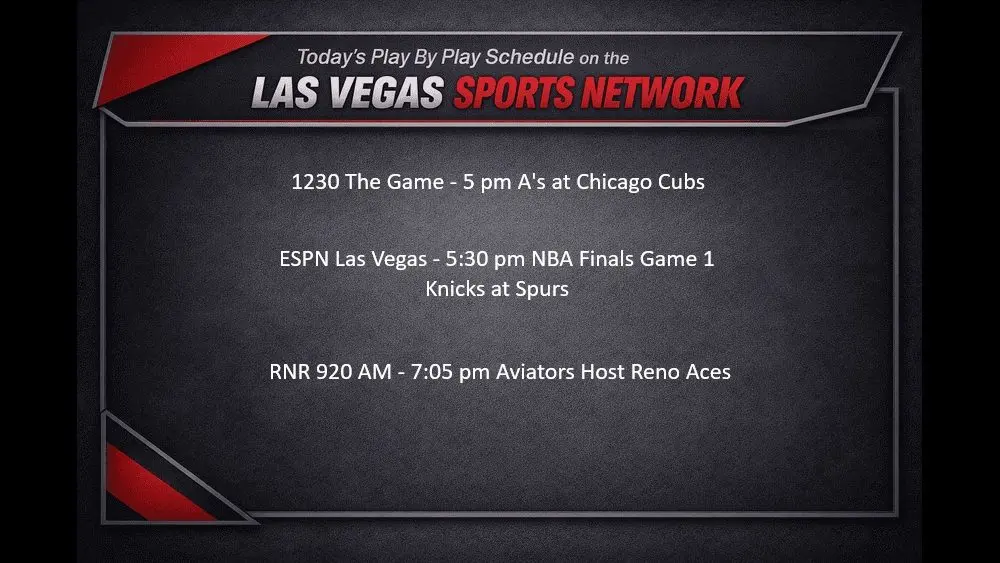 Today's Play By Play Schedule on the
LAS VEGAS SPORTS NETWORK

1230 The Game - 5 pm A's at Chicago Cubs

ESPN Las Vegas - 5:30 pm NBA Finals Game 1
Knicks at Spurs

RNR 920 AM - 7:05 pm Aviators Host Reno Aces